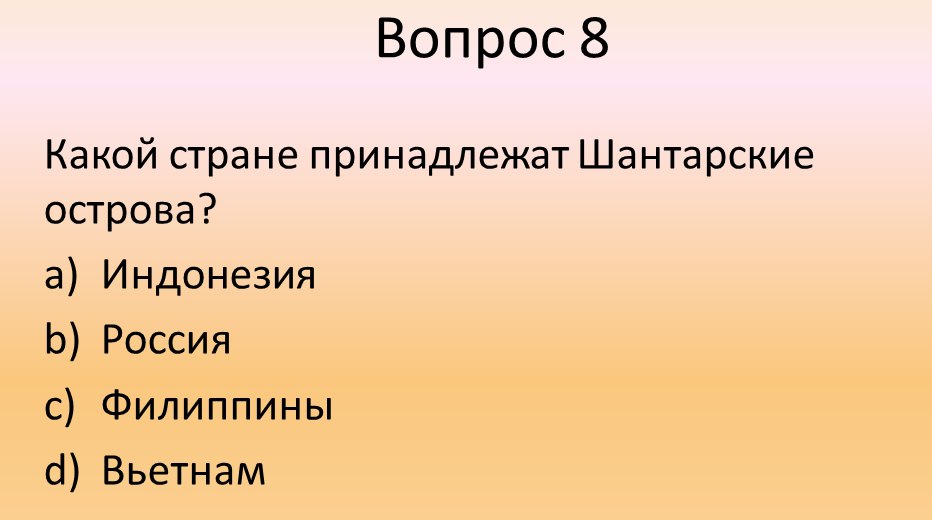 Вопрос 8

Какой стране принадлежат Шантарские острова?

a) Индонезия

b) Россия

c) Филиппины

d) Вьетнам